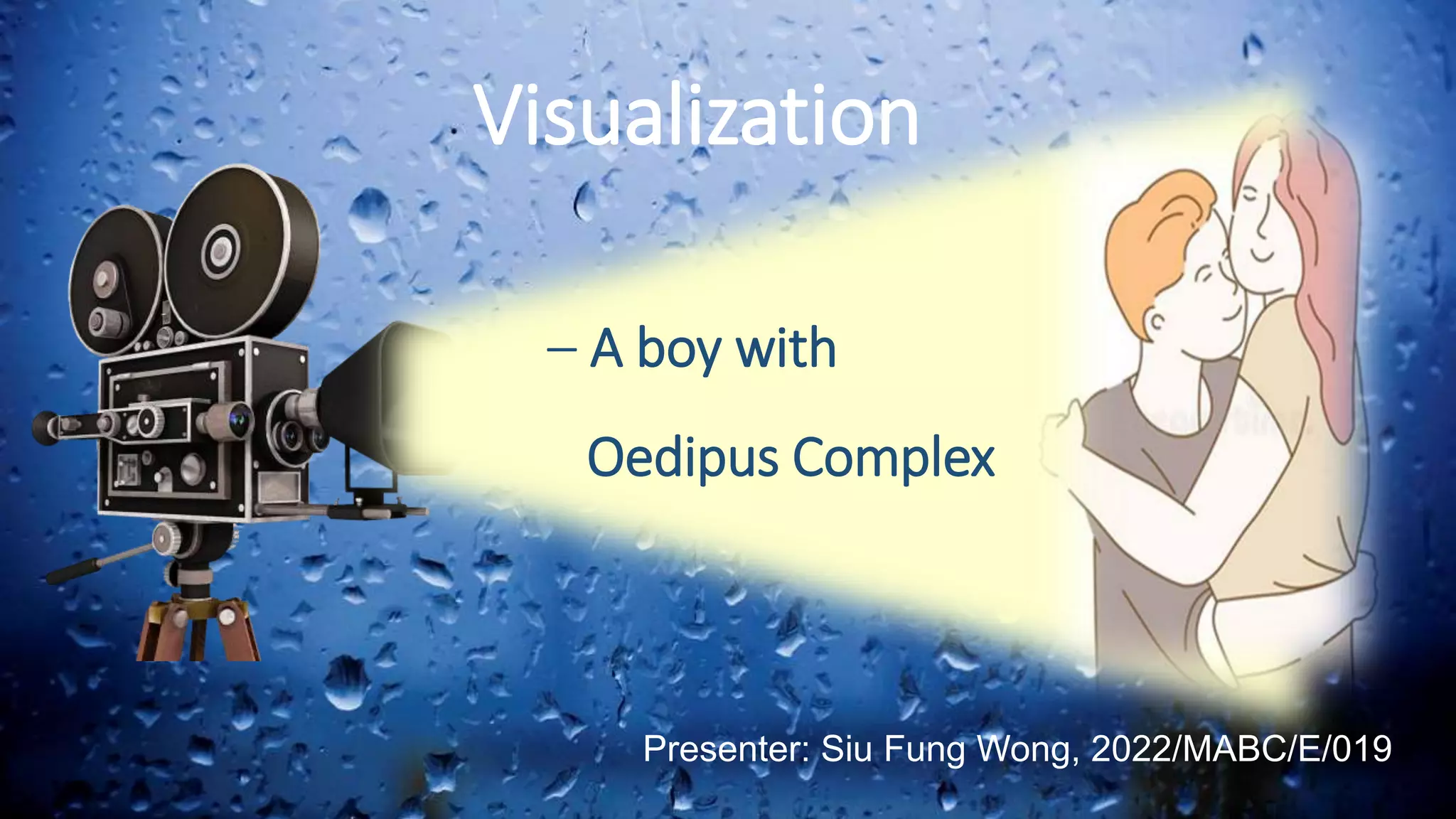 Visualization

– A boy with Oedipus Complex

Presenter: Siu Fung Wong, 2022/MABC/E/019